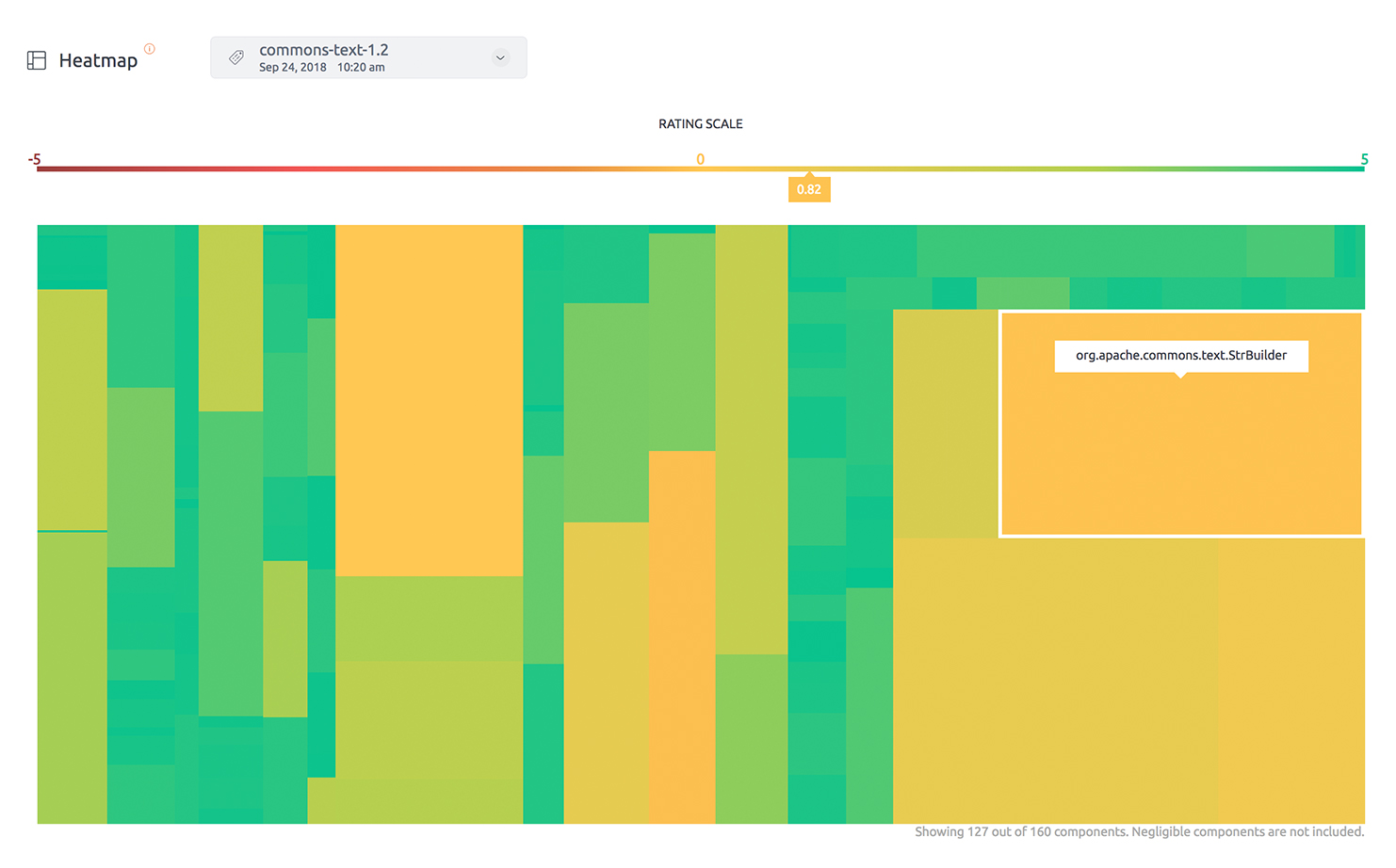 Heatmap

commons-text-1.2
Sep 24, 2018 10:20 am

RATING SCALE

-5
0
5
0.82

org.apache.commons.text.StrBuilder

Showing 127 out of 160 components. Negligible components are not included.